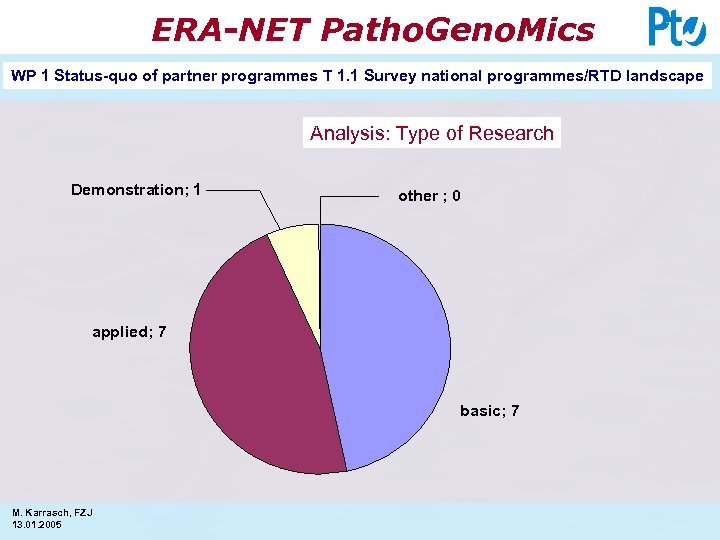 ERA-NET PathoGenoMics

PtJ

WP 1 Status-quo of partner programmes T 1.1 Survey national programmes/RTD landscape

Analysis: Type of Research

Demonstration; 1

other ; 0

applied; 7

basic; 7

M. Karrasch, FZJ
13.01.2005